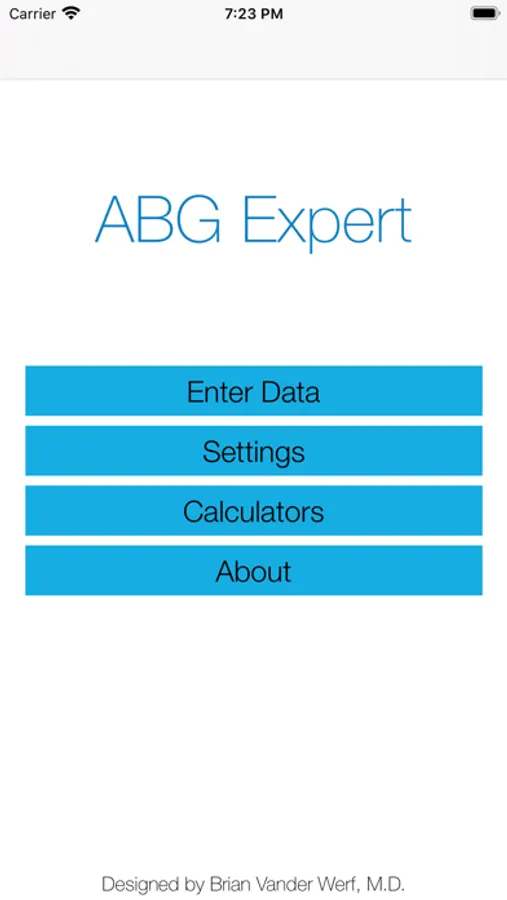 Carrier
7:23 PM

ABG Expert

Enter Data

Settings

Calculators

About

Designed by Brian Vander Werf, M.D.